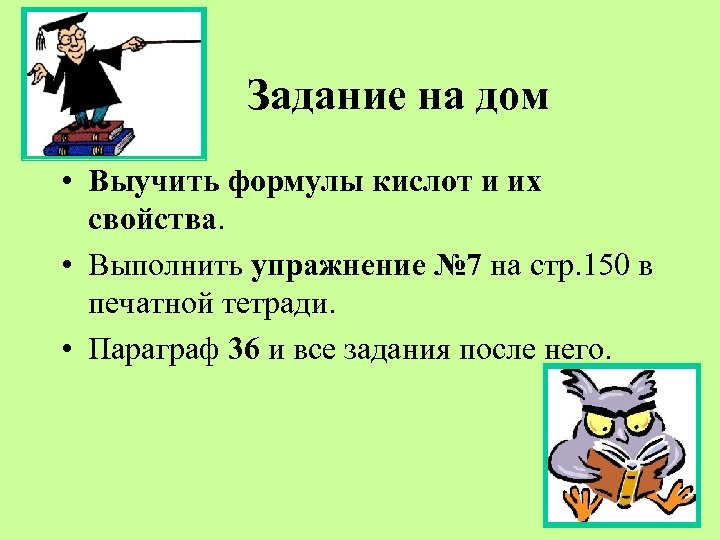 Задание на дом

• Выучить формулы кислот и их свойства.

• Выполнить упражнение №7 на стр.150 в печатной тетради.

• Параграф 36 и все задания после него.